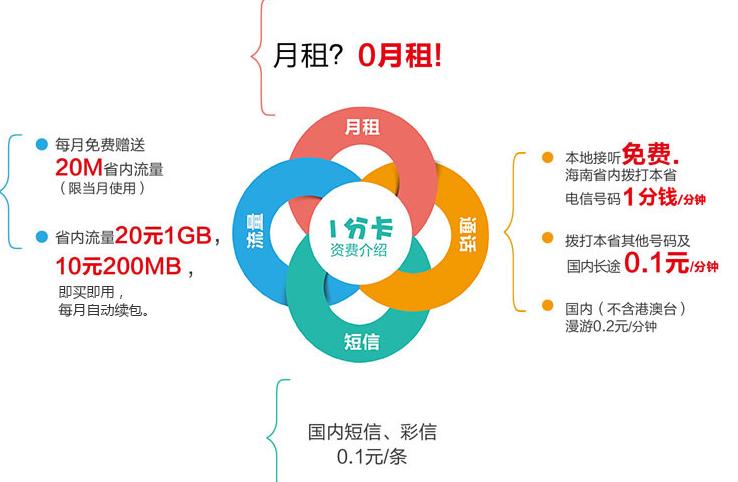 月租？ 0月租！

每月免费赠送
20M省内流量
（限当月使用）

省内流量20元1GB，
10元200MB，
即买即用，
每月自动续包。

月租
流量
通话
短信
1分卡
资费介绍

本地接听免费.
海南省内拨打本省
电信号码1分钱/分钟

拨打本省其他号码及
国内长途 0.1元/分钟

国内（不含港澳台）
漫游0.2元/分钟

国内短信、彩信
0.1元/条